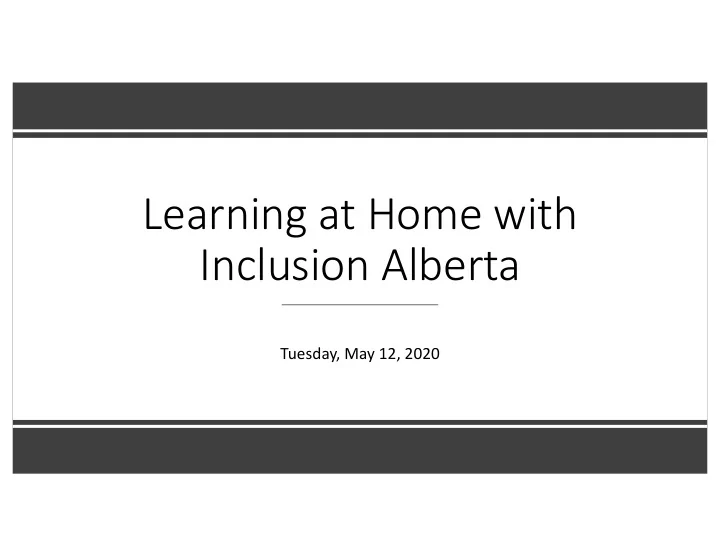 Learning at Home with Inclusion Alberta

Tuesday, May 12, 2020